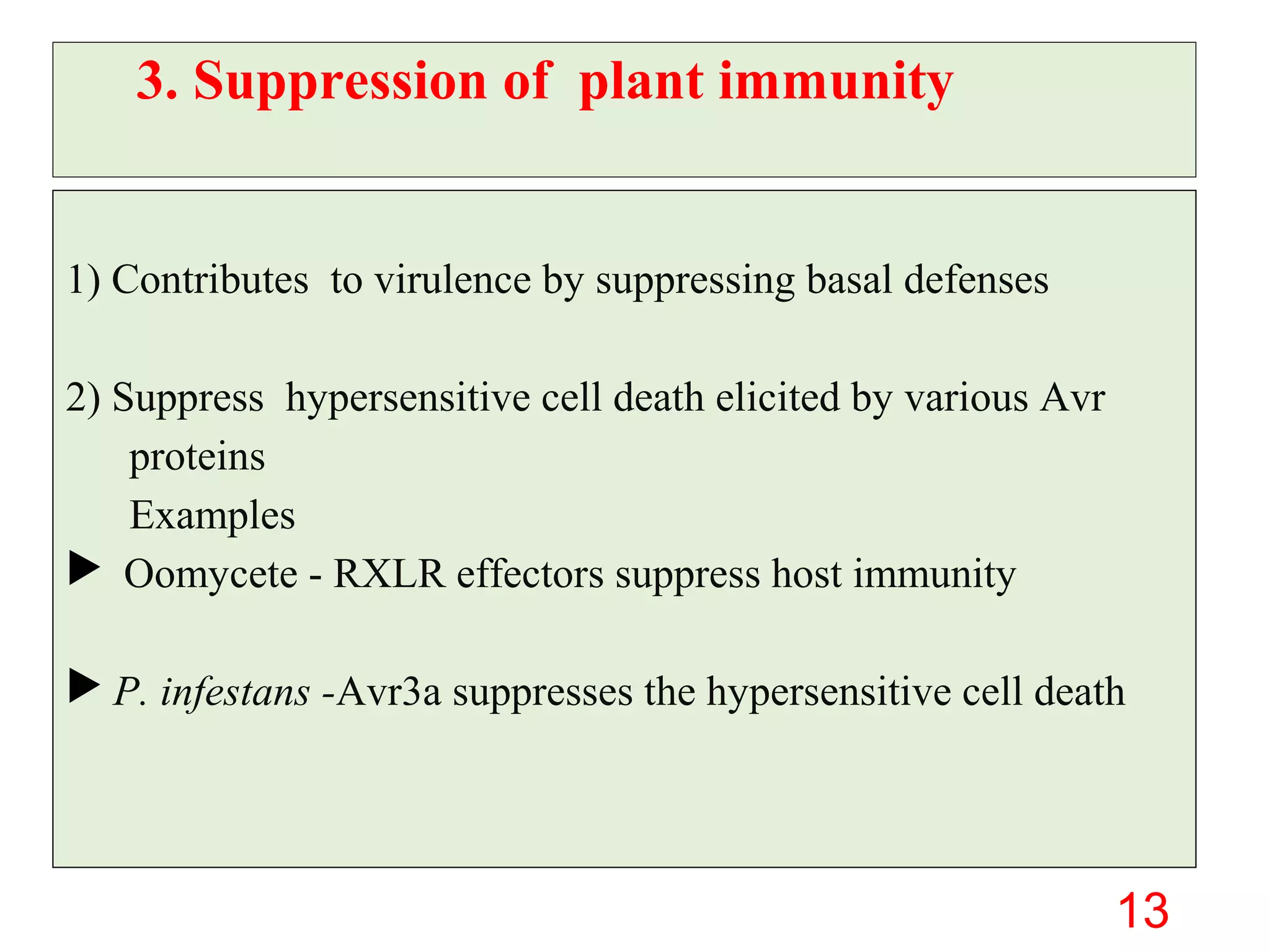 3. Suppression of plant immunity

1) Contributes to virulence by suppressing basal defenses

2) Suppress hypersensitive cell death elicited by various Avr proteins
Examples

▶ Oomycete - RXLR effectors suppress host immunity

▶ P. infestans -Avr3a suppresses the hypersensitive cell death

13